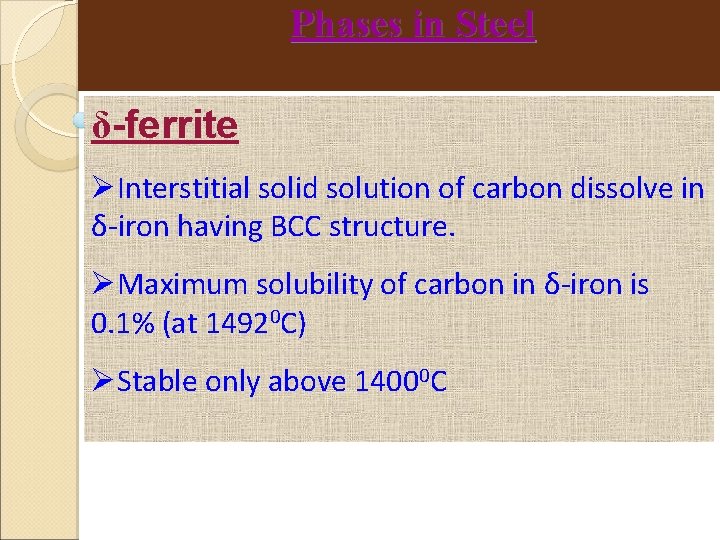 Phases in Steel

δ-ferrite

➢Interstitial solid solution of carbon dissolve in δ-iron having BCC structure.

➢Maximum solubility of carbon in δ-iron is 0.1% (at $1492^0$C)

➢Stable only above $1400^0$C